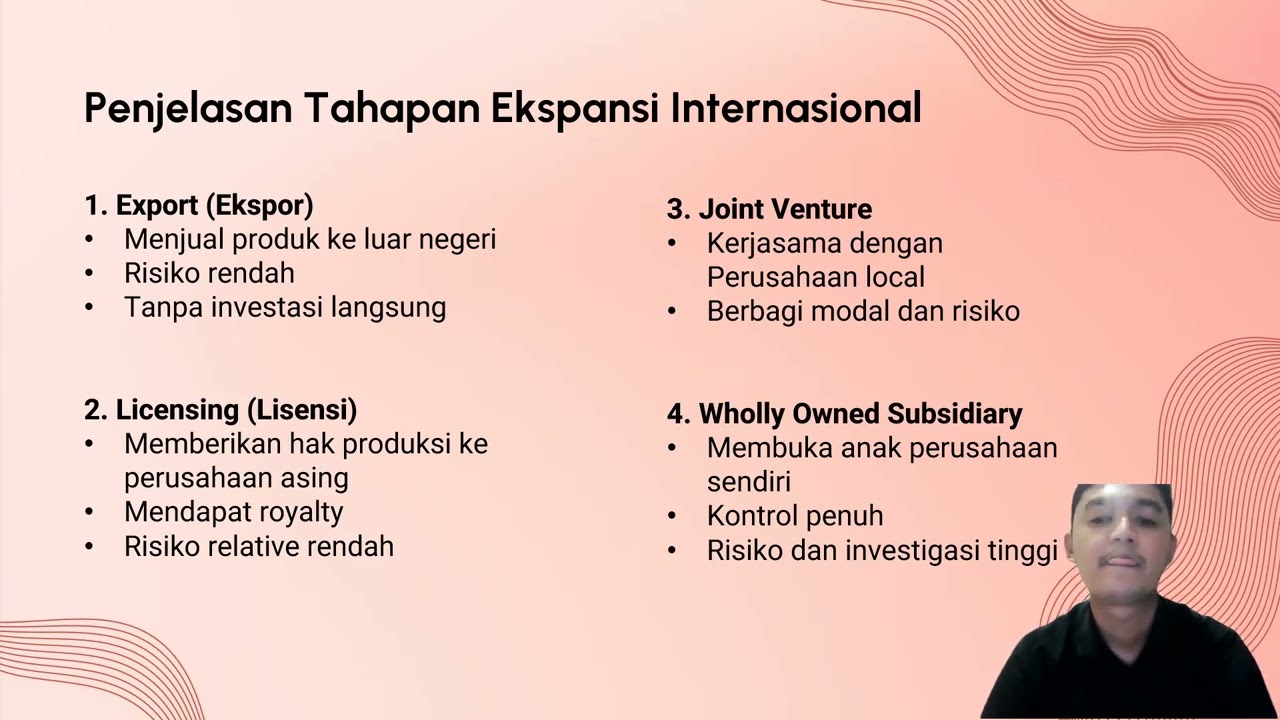 Penjelasan Tahapan Ekspansi Internasional

1. Export (Ekspor)
• Menjual produk ke luar negeri
• Risiko rendah
• Tanpa investasi langsung

2. Licensing (Lisensi)
• Memberikan hak produksi ke perusahaan asing
• Mendapat royalty
• Risiko relative rendah

3. Joint Venture
• Kerjasama dengan Perusahaan local
• Berbagi modal dan risiko

4. Wholly Owned Subsidiary
• Membuka anak perusahaan sendiri
• Kontrol penuh
• Risiko dan investigasi tinggi